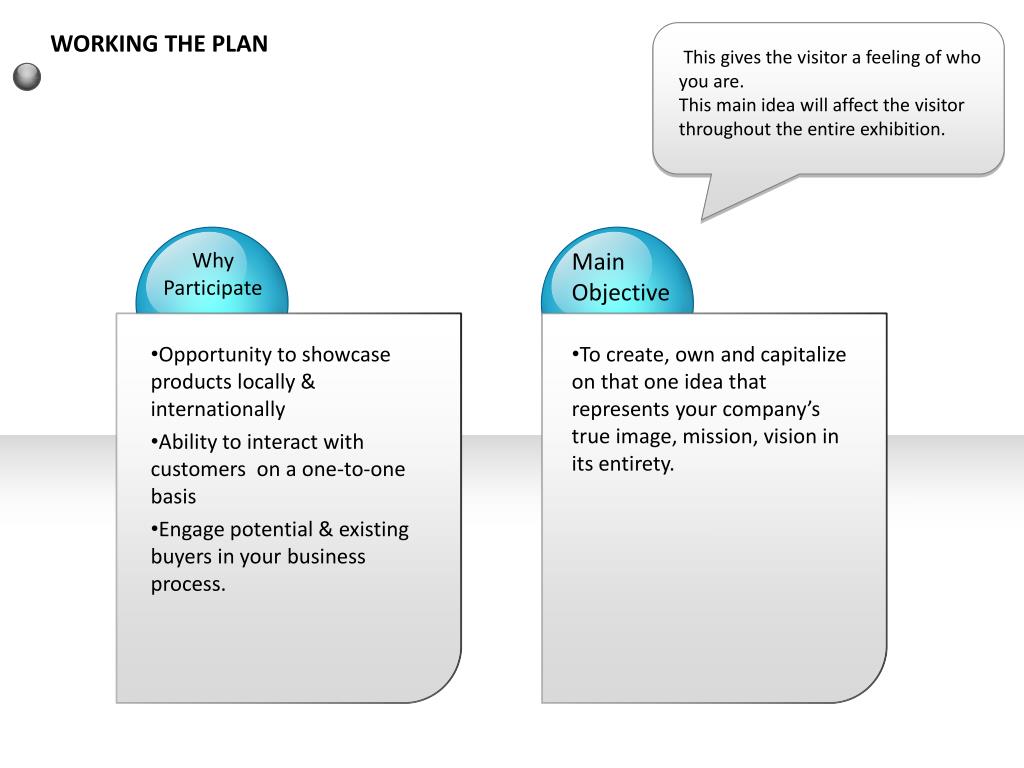 WORKING THE PLAN

This gives the visitor a feeling of who you are.
This main idea will affect the visitor throughout the entire exhibition.

Why Participate

•Opportunity to showcase products locally & internationally
•Ability to interact with customers on a one-to-one basis
•Engage potential & existing buyers in your business process.

Main Objective

•To create, own and capitalize on that one idea that represents your company's true image, mission, vision in its entirety.